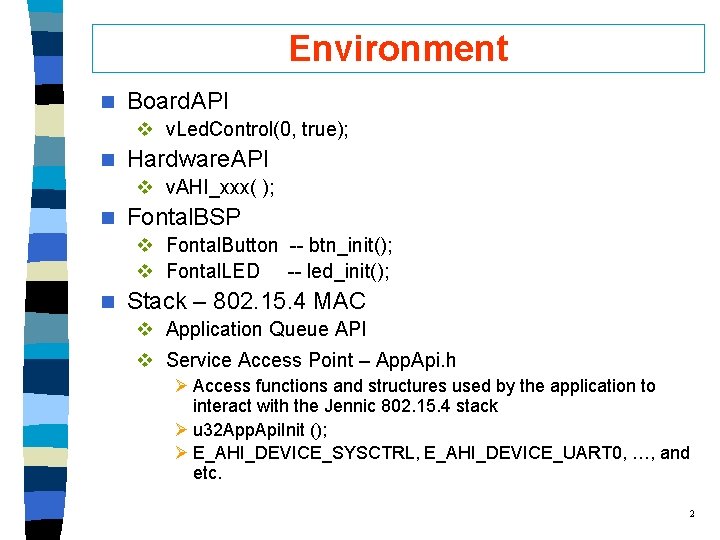 Environment

BoardAPI

vLedControl(0, true);

HardwareAPI

vAHI_xxx( );

FontalBSP

FontalButton -- btn_init();

FontalLED -- led_init();

Stack – 802.15.4 MAC

Application Queue API

Service Access Point – AppApi.h

Access functions and structures used by the application to interact with the Jennic 802.15.4 stack

u32AppApiInit ();

E_AHI_DEVICE_SYSCTRL, E_AHI_DEVICE_UART0, …, and etc.

2